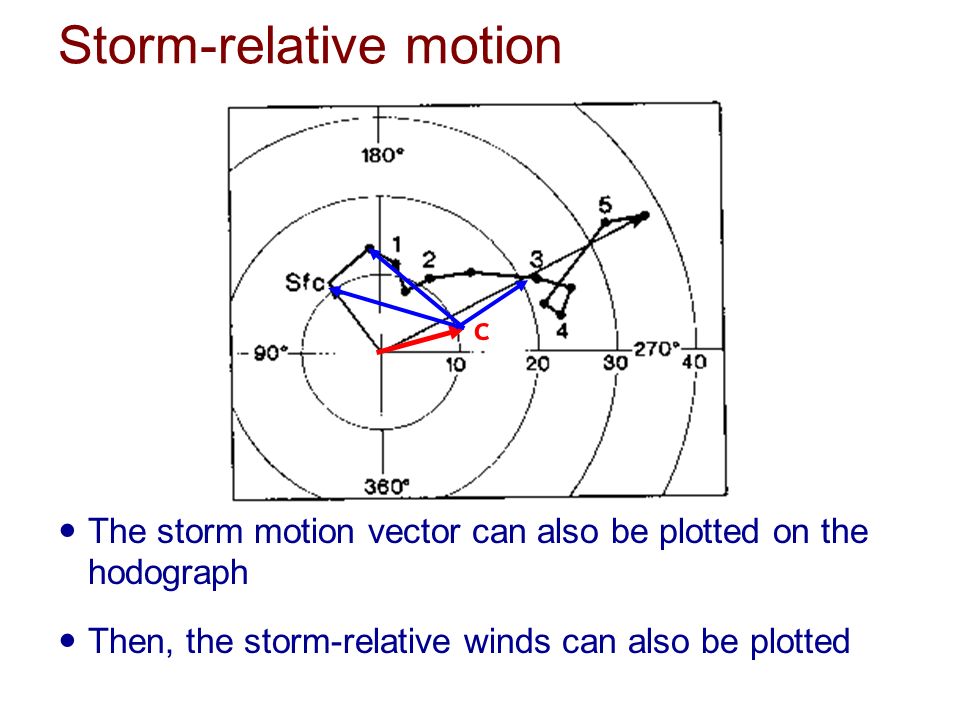 Storm-relative motion

180°

5

1

2

3

Sfc

C

4

90°

10

20

30

270°

40

360°

• The storm motion vector can also be plotted on the hodograph

• Then, the storm-relative winds can also be plotted